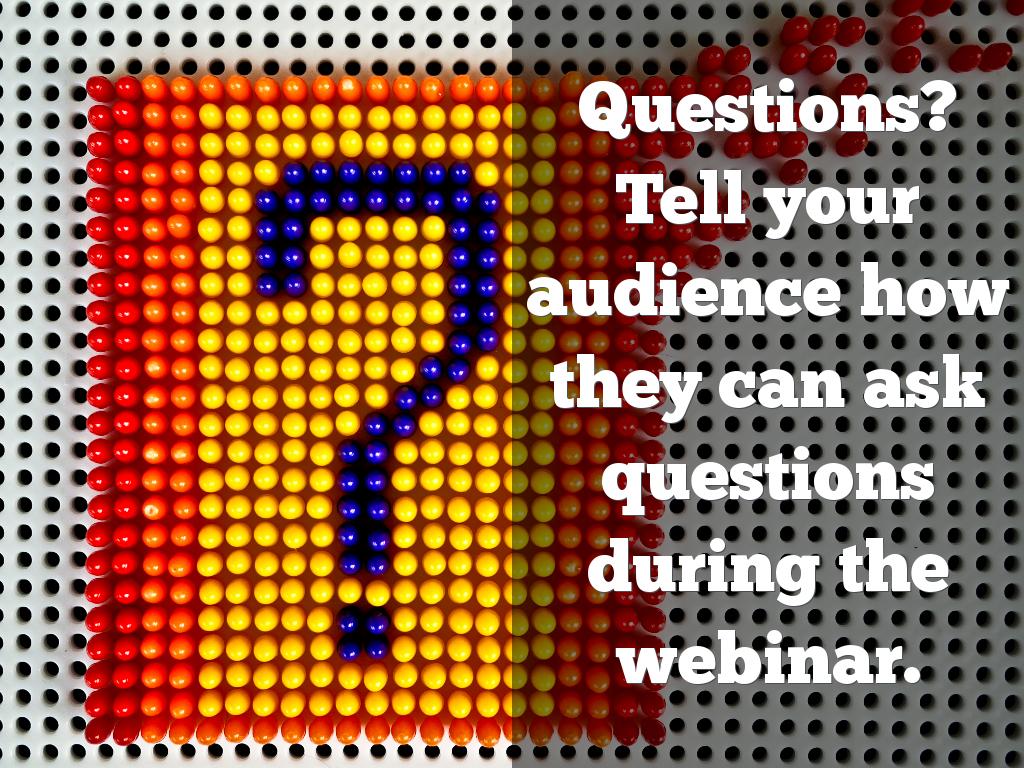 Questions? Tell your audience how they can ask questions during the webinar.